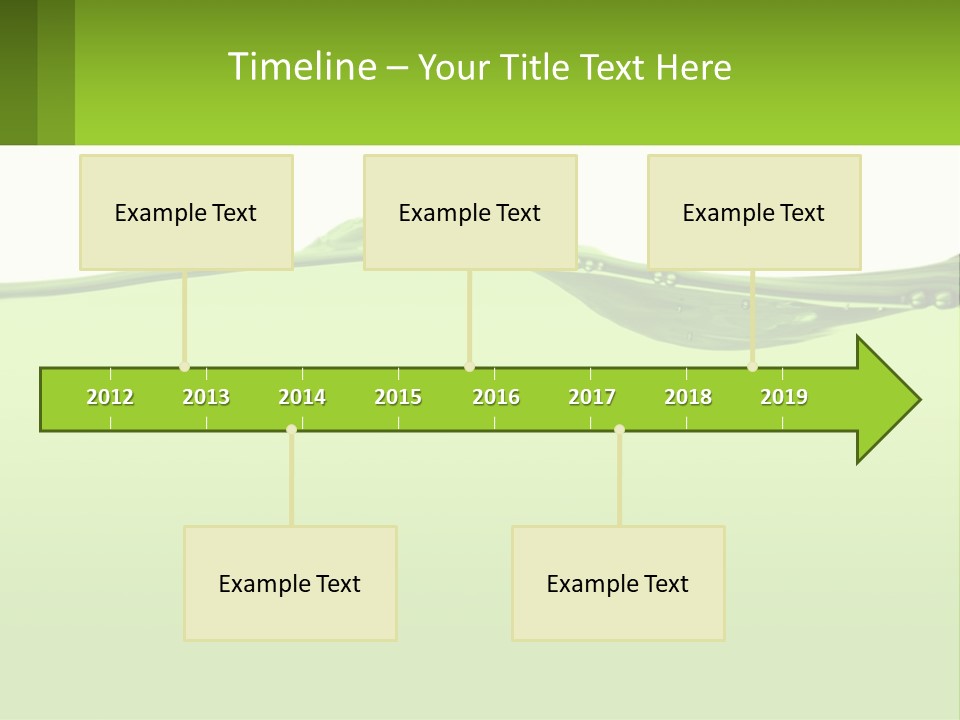 Timeline – Your Title Text Here

Example Text

Example Text

Example Text

2012 2013 2014 2015 2016 2017 2018 2019

Example Text

Example Text